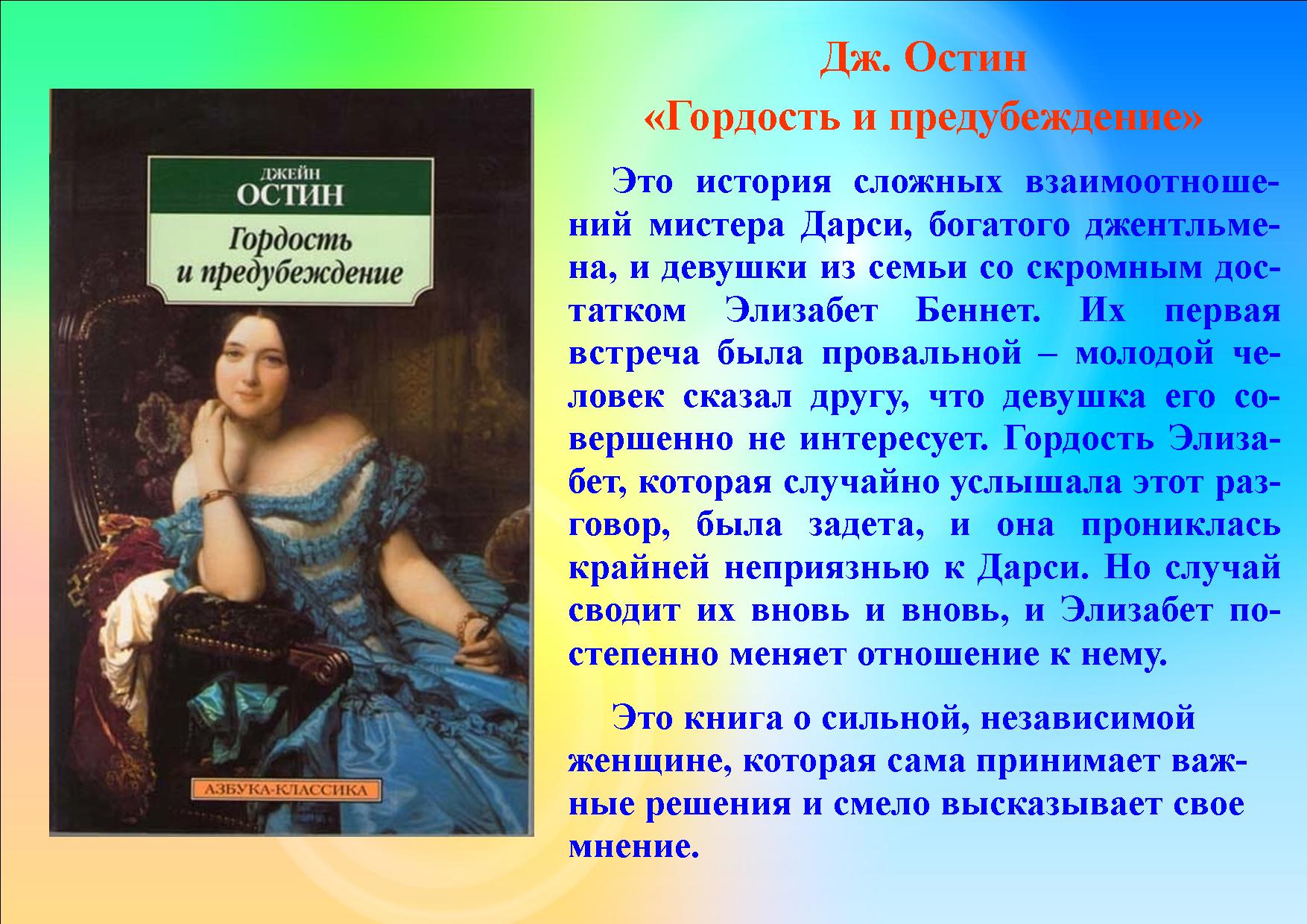 ДЖЕЙН
ОСТИН
Гордость
и предубеждение

АЗБУКА-КЛАССИКА

Дж. Остин
«Гордость и предубеждение»

Это история сложных взаимоотношений мистера Дарси, богатого джентльмена, и девушки из семьи со скромным достатком Элизабет Беннет. Их первая встреча была провальной – молодой человек сказал другу, что девушка его совершенно не интересует. Гордость Элизабет, которая случайно услышала этот разговор, была задета, и она прониклась крайней неприязнью к Дарси. Но случай сводит их вновь и вновь, и Элизабет постепенно меняет отношение к нему.

Это книга о сильной, независимой женщине, которая сама принимает важные решения и смело высказывает свое мнение.